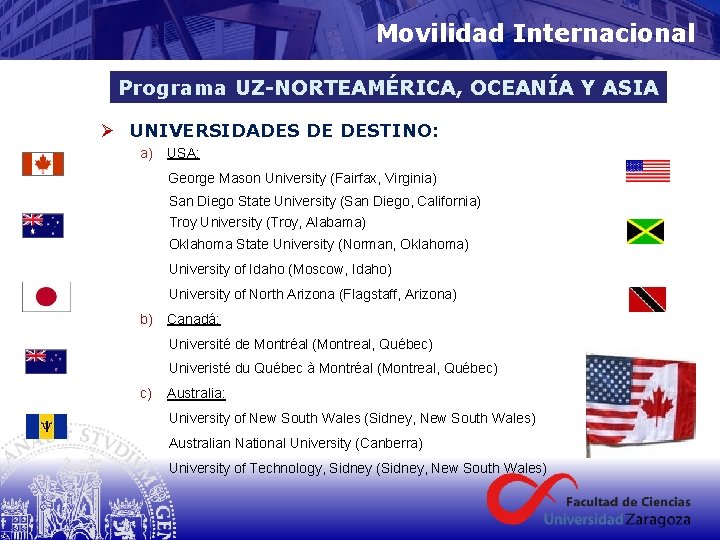 Movilidad Internacional

Programa UZ-NORTEAMÉRICA, OCEANÍA Y ASIA

➢ UNIVERSIDADES DE DESTINO:

a) USA:

George Mason University (Fairfax, Virginia)

San Diego State University (San Diego, California)

Troy University (Troy, Alabama)

Oklahoma State University (Norman, Oklahoma)

University of Idaho (Moscow, Idaho)

University of North Arizona (Flagstaff, Arizona)

b) Canadá:

Université de Montréal (Montreal, Québec)

Univeristé du Québec à Montréal (Montreal, Québec)

c) Australia:

University of New South Wales (Sidney, New South Wales)

Australian National University (Canberra)

University of Technology, Sidney (Sidney, New South Wales)

STVDIVM GEN

Facultad de Ciencias
Universidad Zaragoza